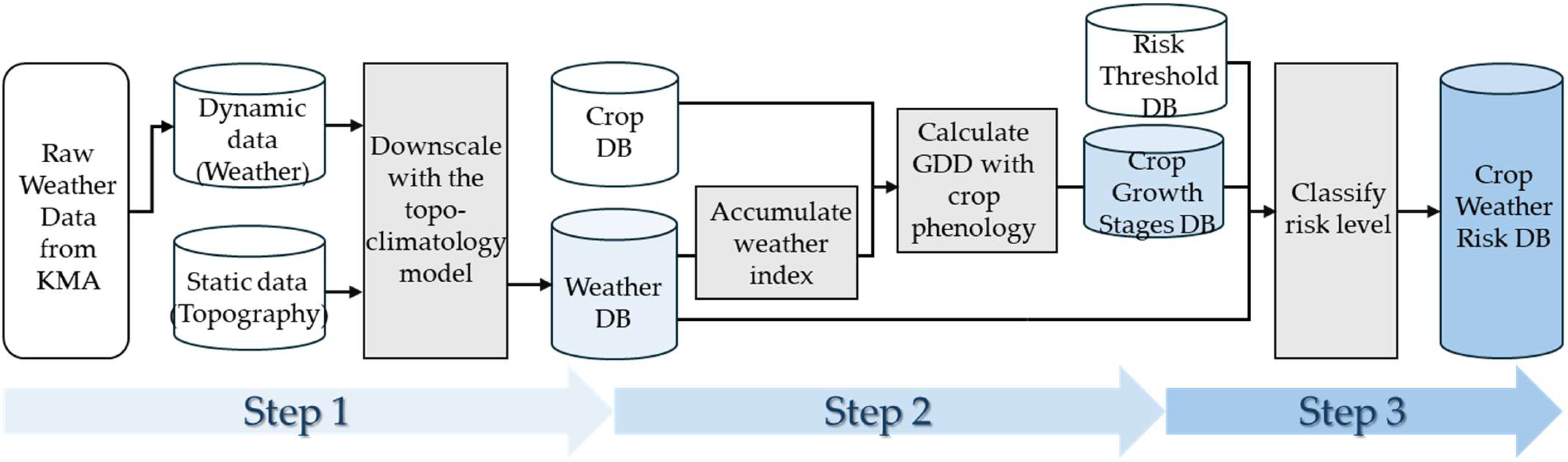 Raw Weather Data from KMA

Dynamic data (Weather)

Static data (Topography)

Downscale with the topo-climatology model

Crop DB

Weather DB

Accumulate weather index

Calculate GDD with crop phenology

Risk Threshold DB

Crop Growth Stages DB

Classify risk level

Crop Weather Risk DB

Step 1

Step 2

Step 3